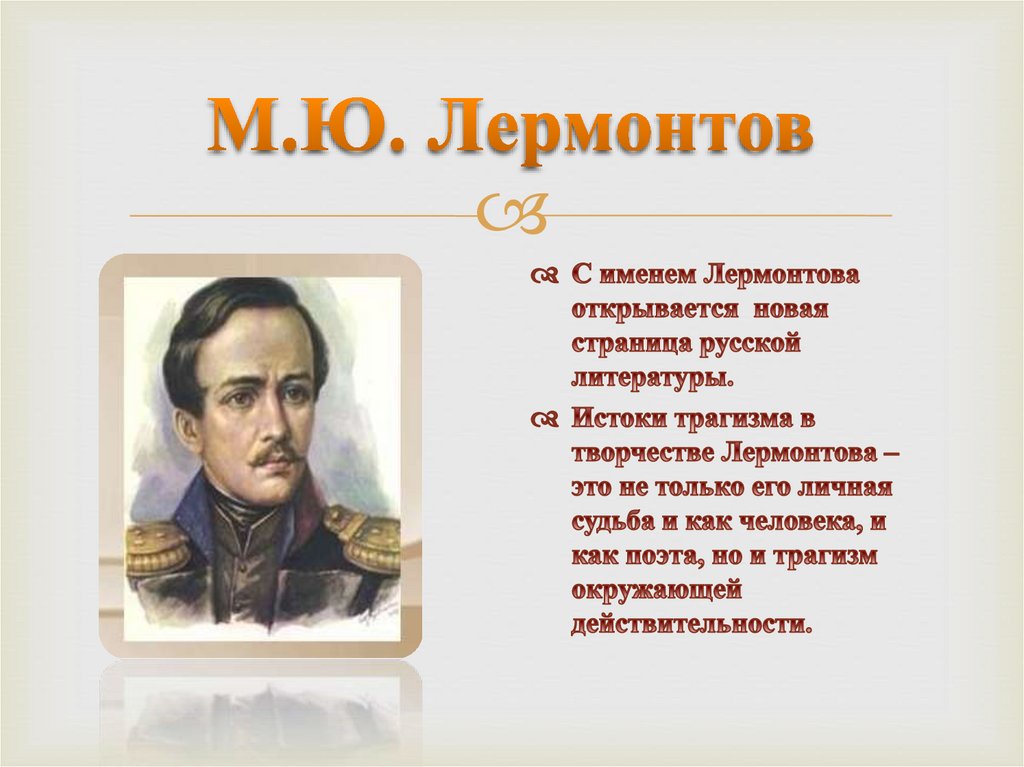 М.Ю. Лермонтов

С именем Лермонтова открывается новая страница русской литературы.

Истоки трагизма в творчестве Лермонтова – это не только его личная судьба и как человека, и как поэта, но и трагизм окружающей действительности.